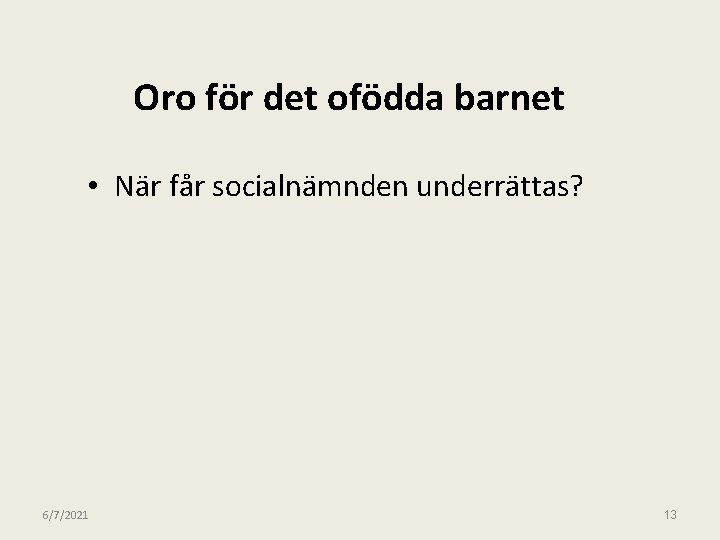 Oro för det ofödda barnet

• När får socialnämnden underrättas?

6/7/2021

13